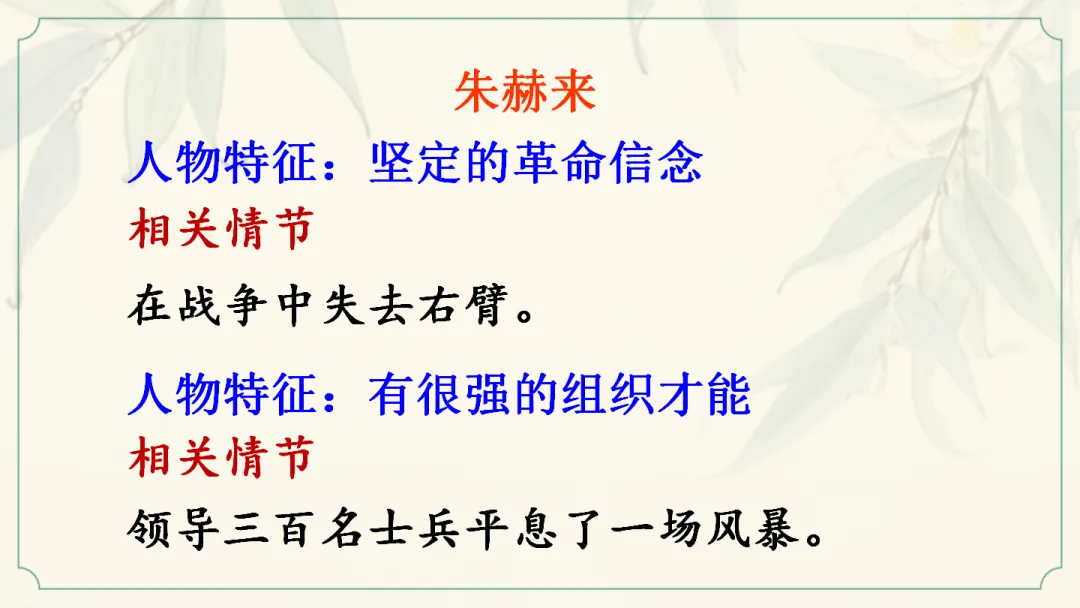 朱赫来

人物特征：坚定的革命信念

相关情节

在战争中失去右臂。

人物特征：有很强的组织才能

相关情节

领导三百名士兵平息了一场风暴。